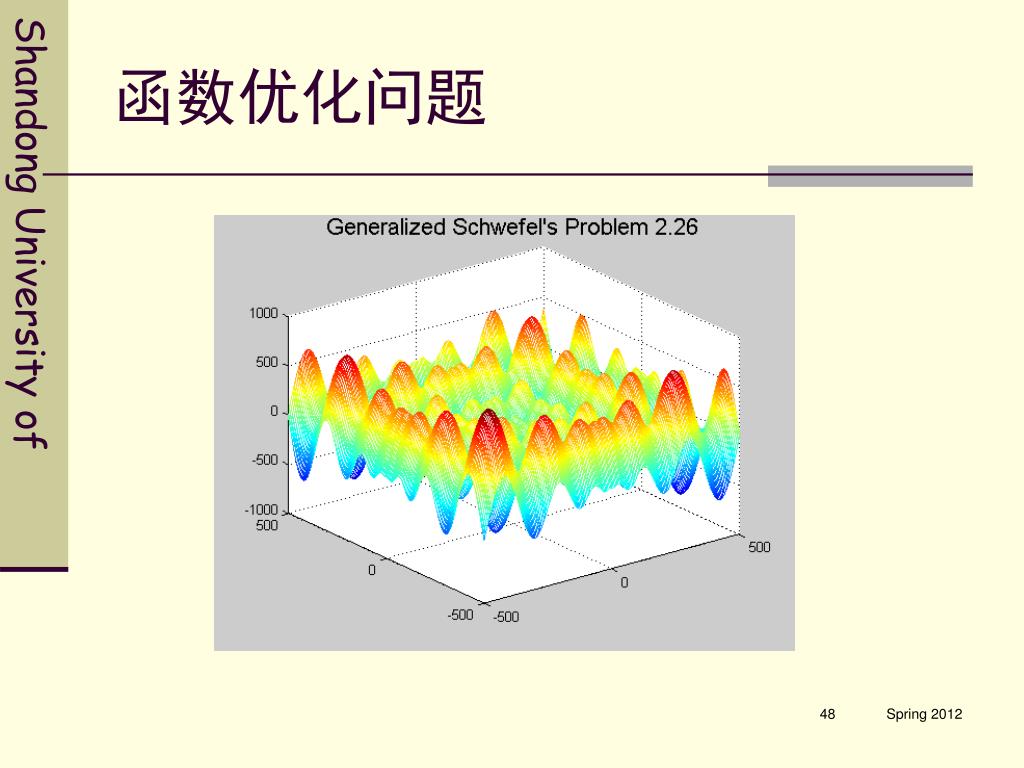 Shandong University of

函数优化问题

Generalized Schwefel's Problem 2.26

1000
500
0
-500
-1000
500
0
-500
-500
0
500

48

Spring 2012